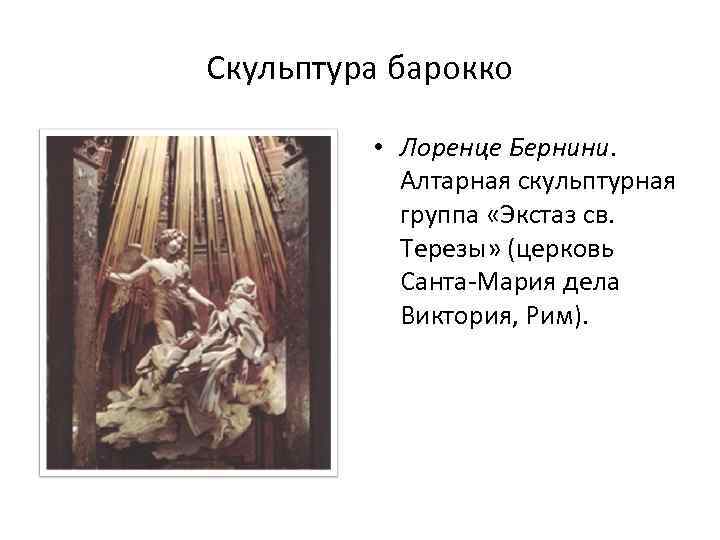 Скульптура барокко

• Лоренце Бернини. Алтарная скульптурная группа «Экстаз св. Терезы» (церковь Санта-Мария дела Виктория, Рим).